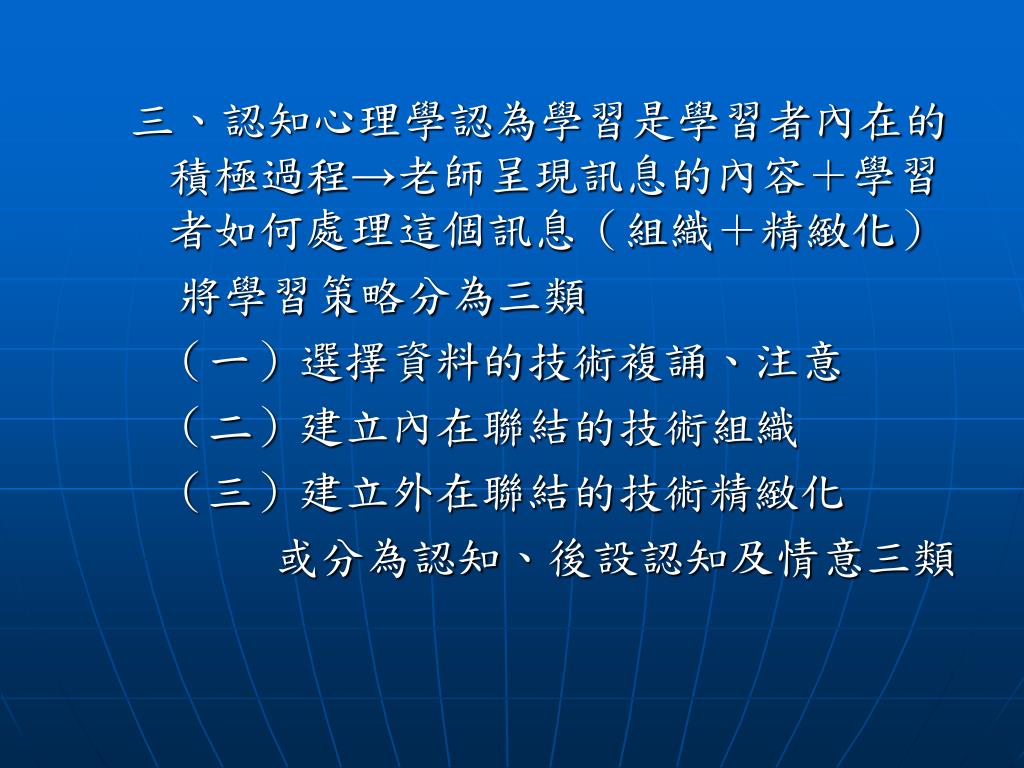 三、認知心理學認為學習是學習者內在的積極過程→老師呈現訊息的內容＋學習者如何處理這個訊息（組織＋精緻化）

將學習策略分為三類

（一）選擇資料的技術複誦、注意

（二）建立內在聯結的技術組織

（三）建立外在聯結的技術精緻化

或分為認知、後設認知及情意三類